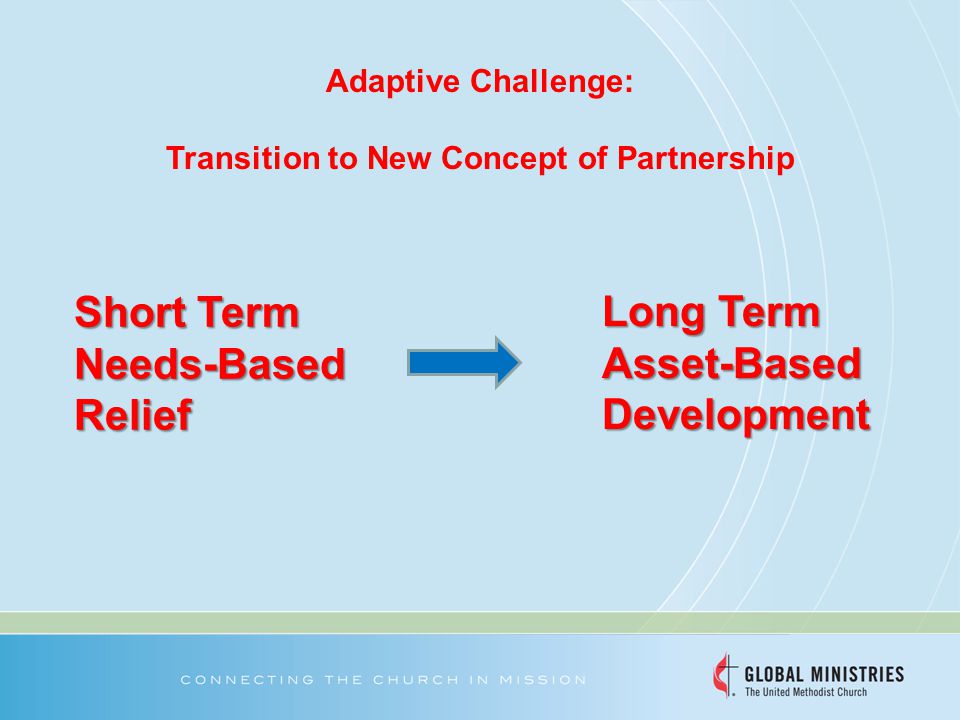 Adaptive Challenge:

Transition to New Concept of Partnership

Short Term
Needs-Based
Relief

Long Term
Asset-Based
Development

CONNECTING THE CHURCH IN MISSION

GLOBAL MINISTRIES
The United Methodist Church